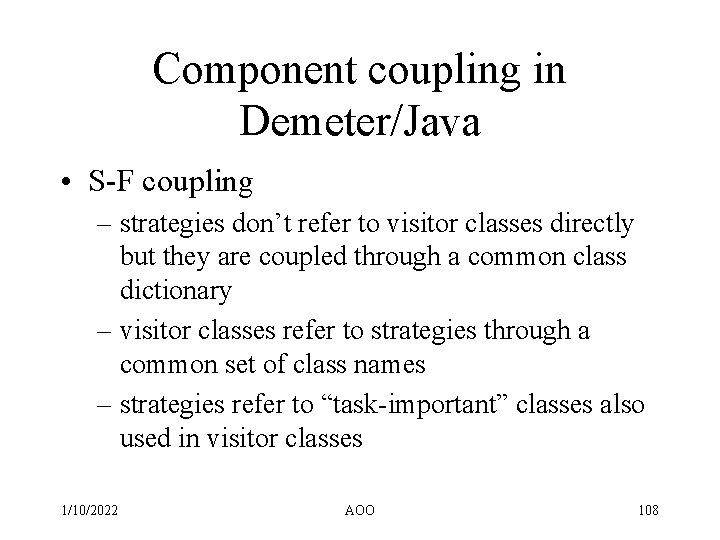 Component coupling in Demeter/Java

• S-F coupling
– strategies don’t refer to visitor classes directly but they are coupled through a common class dictionary
– visitor classes refer to strategies through a common set of class names
– strategies refer to “task-important” classes also used in visitor classes

1/10/2022 AOO 108